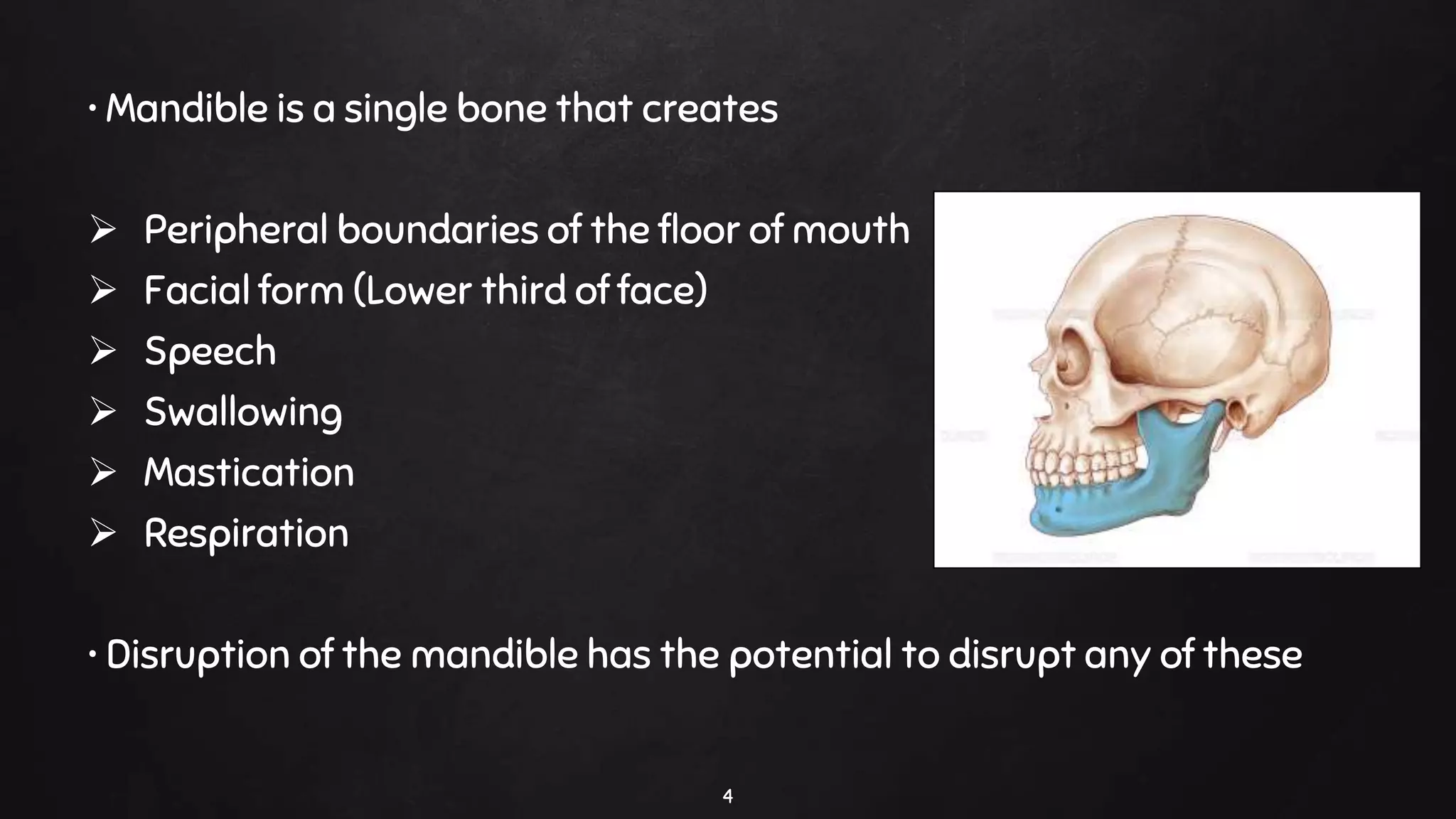 • Mandible is a single bone that creates

➢ Peripheral boundaries of the floor of mouth
➢ Facial form (Lower third of face)
➢ Speech
➢ Swallowing
➢ Mastication
➢ Respiration

• Disruption of the mandible has the potential to disrupt any of these

4